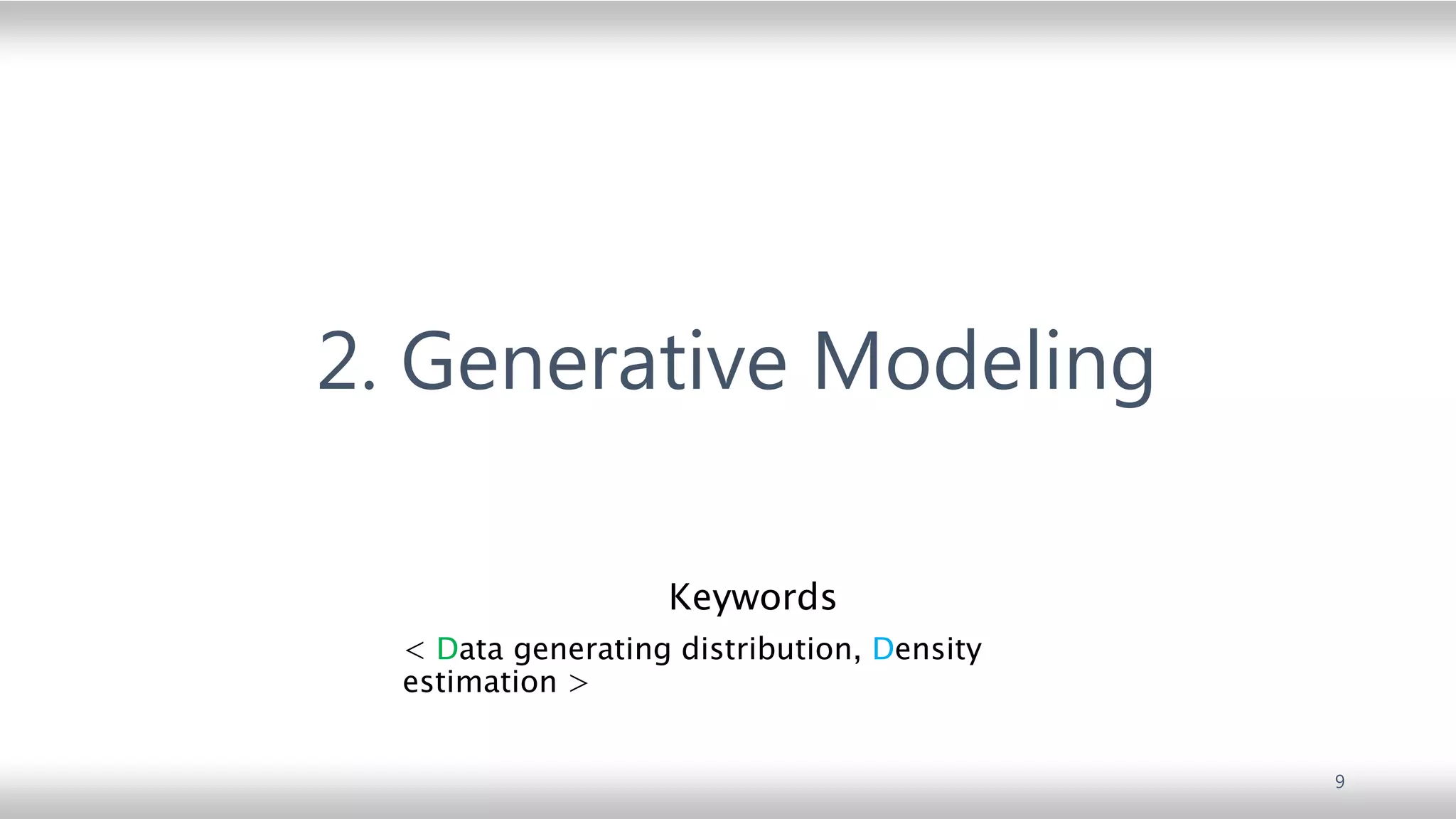 2. Generative Modeling

Keywords

< Data generating distribution, Density estimation >

9